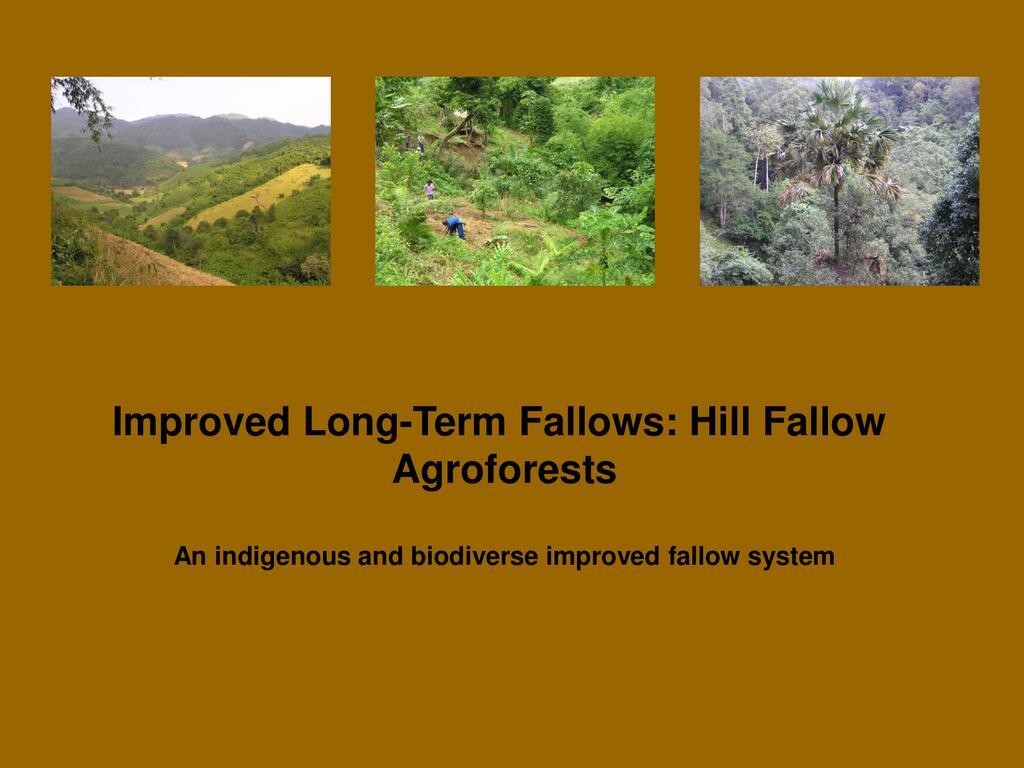 Improved Long-Term Fallows: Hill Fallow Agroforests

An indigenous and biodiverse improved fallow system